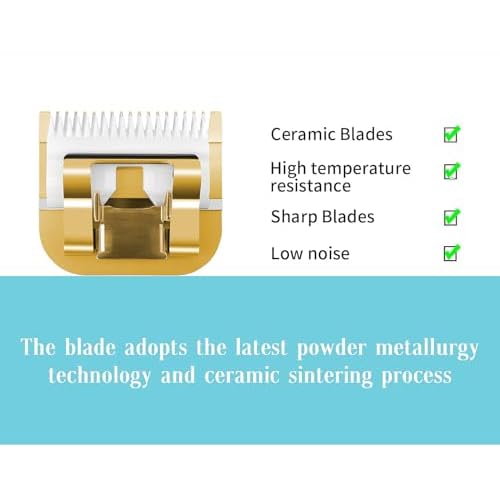 Ceramic Blades

High temperature resistance

Sharp Blades

Low noise

The blade adopts the latest powder metallurgy technology and ceramic sintering process